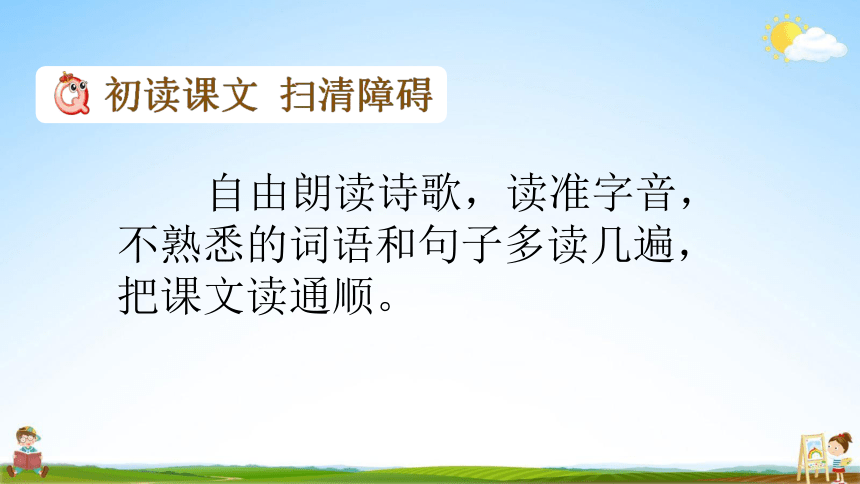 初读课文 扫清障碍

自由朗读诗歌，读准字音，不熟悉的词语和句子多读几遍，把课文读通顺。